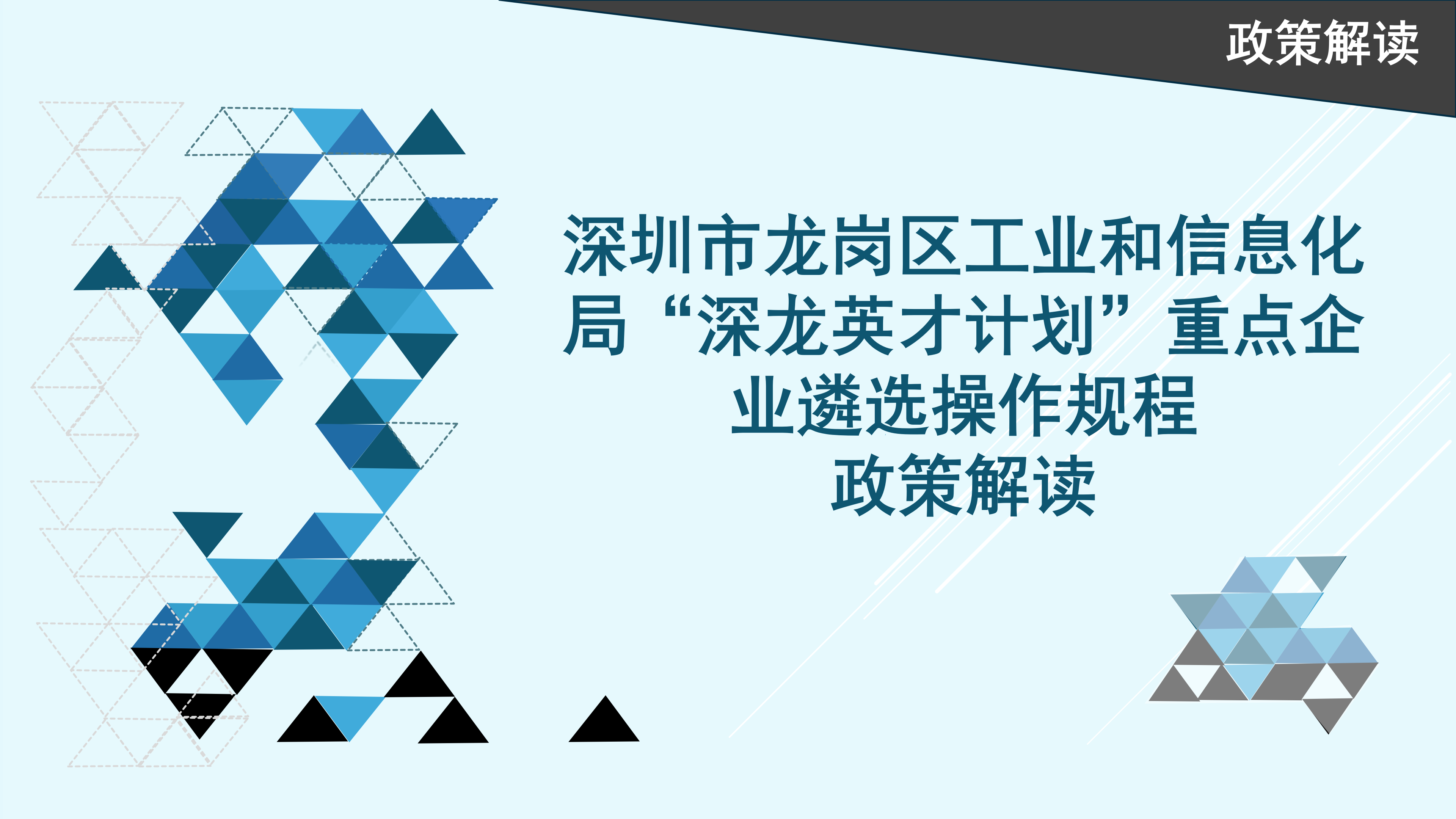 政策解读

深圳市龙岗区工业和信息化局“深龙英才计划”重点企业遴选操作规程
政策解读